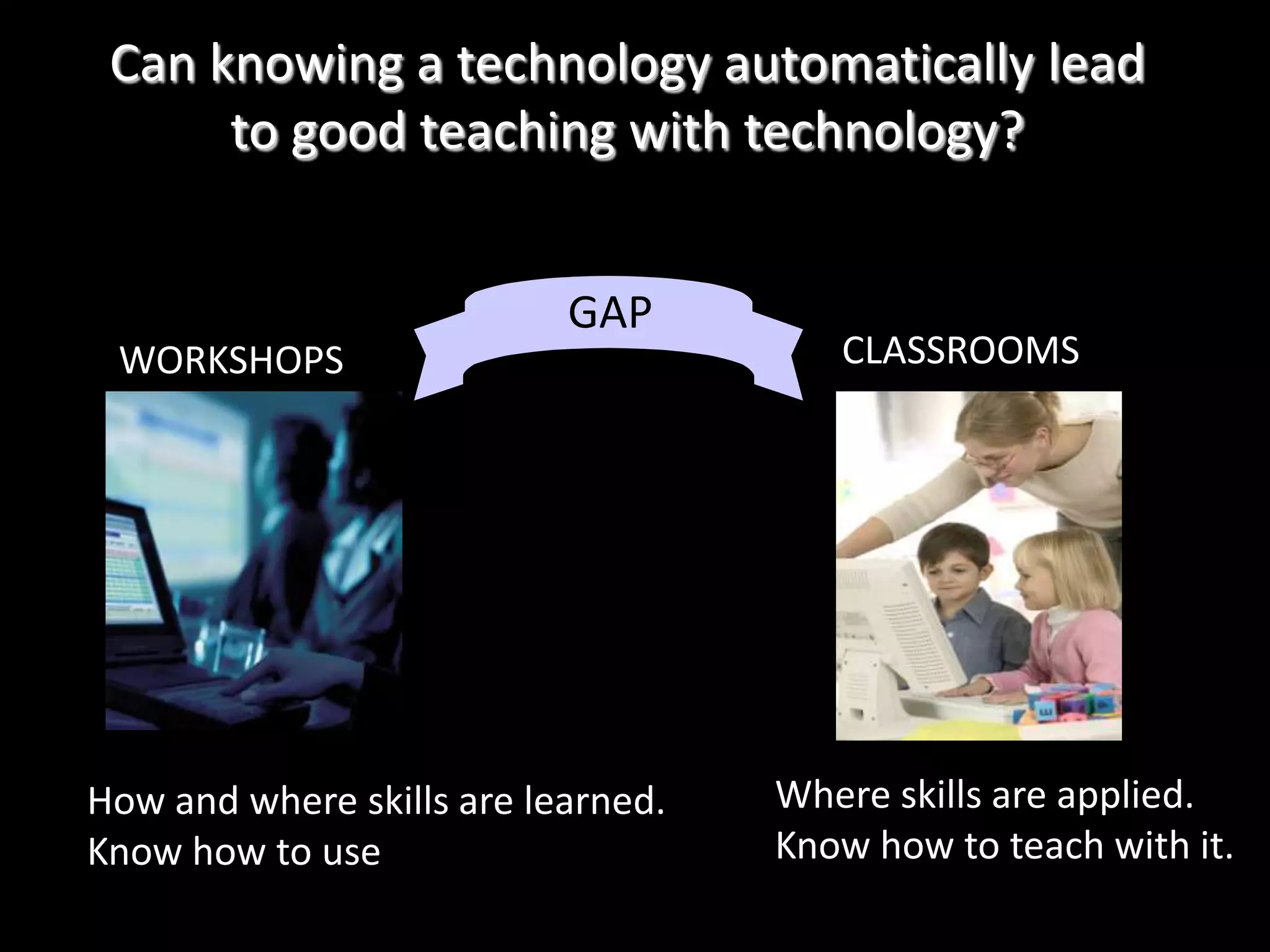 Can knowing a technology automatically lead to good teaching with technology?

GAP

WORKSHOPS

CLASSROOMS

How and where skills are learned.
Know how to use

Where skills are applied.
Know how to teach with it.